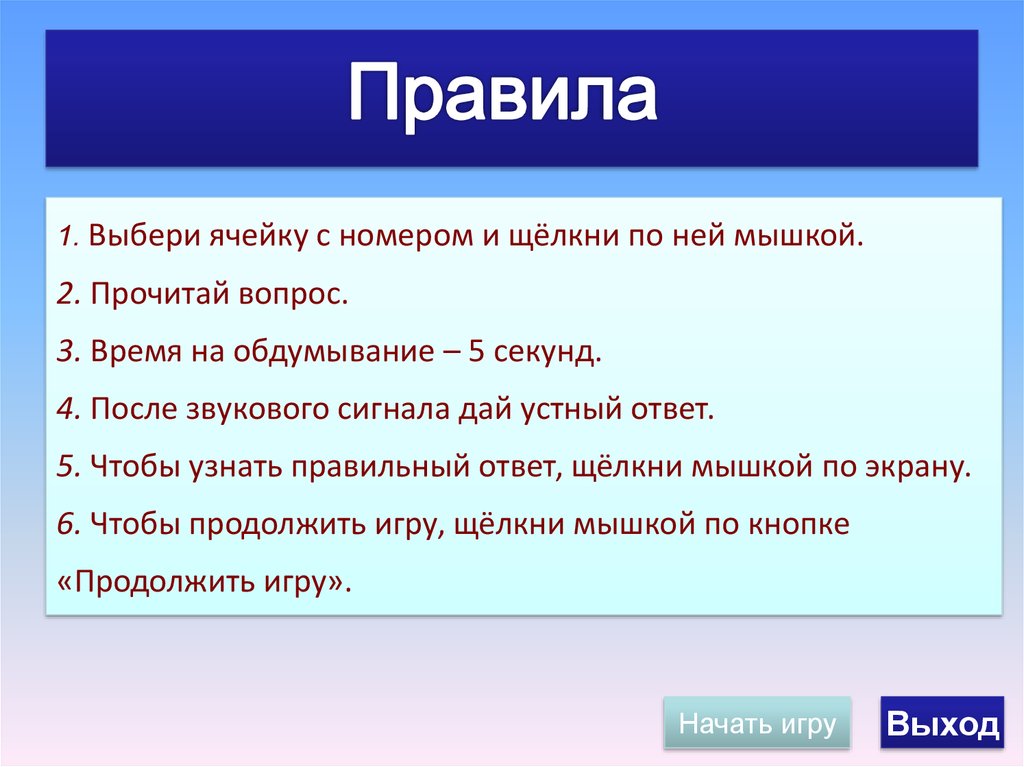 Правила

1. Выбери ячейку с номером и щёлкни по ней мышкой.

2. Прочитай вопрос.

3. Время на обдумывание – 5 секунд.

4. После звукового сигнала дай устный ответ.

5. Чтобы узнать правильный ответ, щёлкни мышкой по экрану.

6. Чтобы продолжить игру, щёлкни мышкой по кнопке «Продолжить игру».

Начать игру

Выход